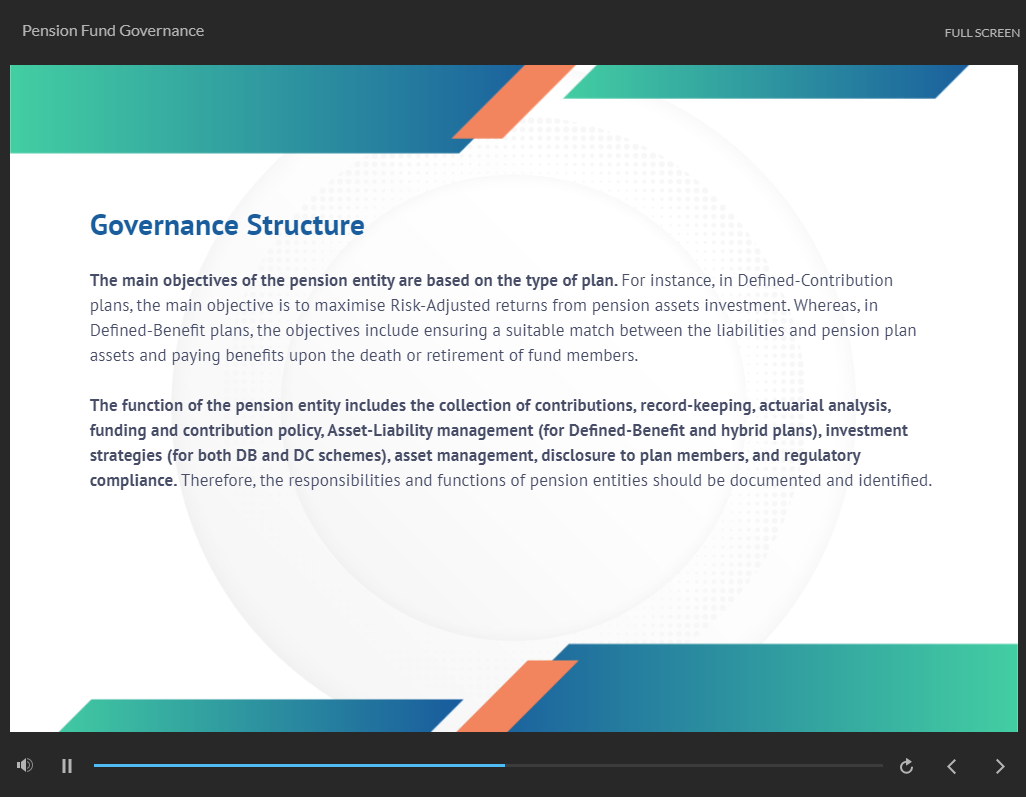 Pension Fund Governance

FULL SCREEN

Governance Structure

The main objectives of the pension entity are based on the type of plan. For instance, in Defined-Contribution plans, the main objective is to maximise Risk-Adjusted returns from pension assets investment. Whereas, in Defined-Benefit plans, the objectives include ensuring a suitable match between the liabilities and pension plan assets and paying benefits upon the death or retirement of fund members.

The function of the pension entity includes the collection of contributions, record-keeping, actuarial analysis, funding and contribution policy, Asset-Liability management (for Defined-Benefit and hybrid plans), investment strategies (for both DB and DC schemes), asset management, disclosure to plan members, and regulatory compliance. Therefore, the responsibilities and functions of pension entities should be documented and identified.